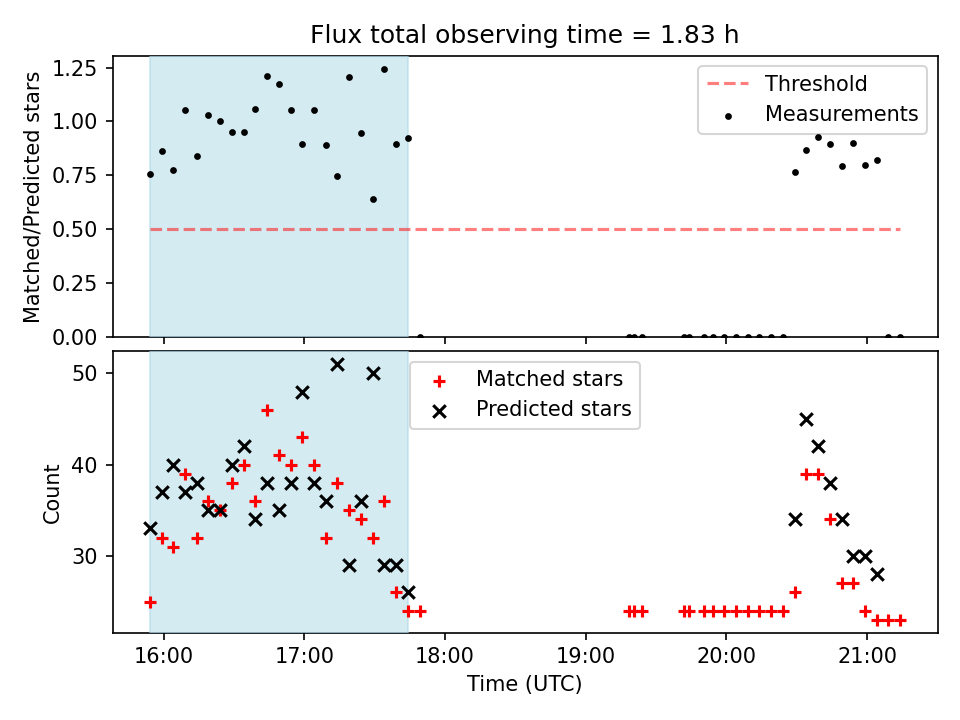 Flux total observing time = 1.83 h

Matched/Predicted stars

1.25
1.00
0.75
0.50
0.25
0.00

Threshold
Measurements

Count

50
40
30

Matched stars
Predicted stars

16:00
17:00
18:00
19:00
20:00
21:00

Time (UTC)